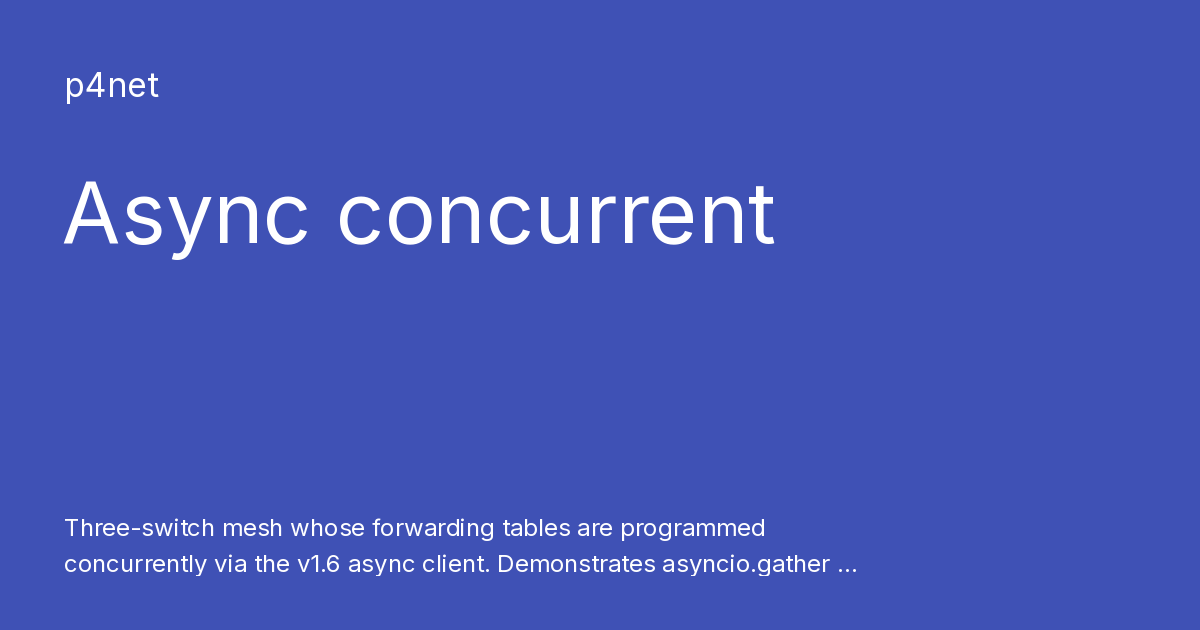 p4net

Async concurrent

Three-switch mesh whose forwarding tables are programmed concurrently via the v1.6 async client. Demonstrates asyncio.gather ...